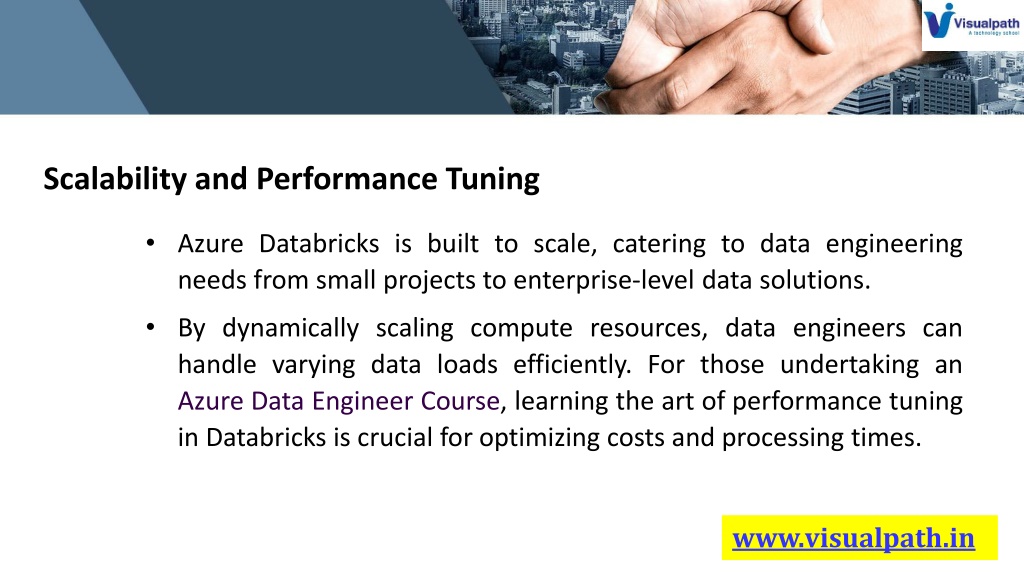 Visualpath
A technology school

Scalability and Performance Tuning

• Azure Databricks is built to scale, catering to data engineering needs from small projects to enterprise-level data solutions.

• By dynamically scaling compute resources, data engineers can handle varying data loads efficiently. For those undertaking an Azure Data Engineer Course, learning the art of performance tuning in Databricks is crucial for optimizing costs and processing times.

www.visualpath.in